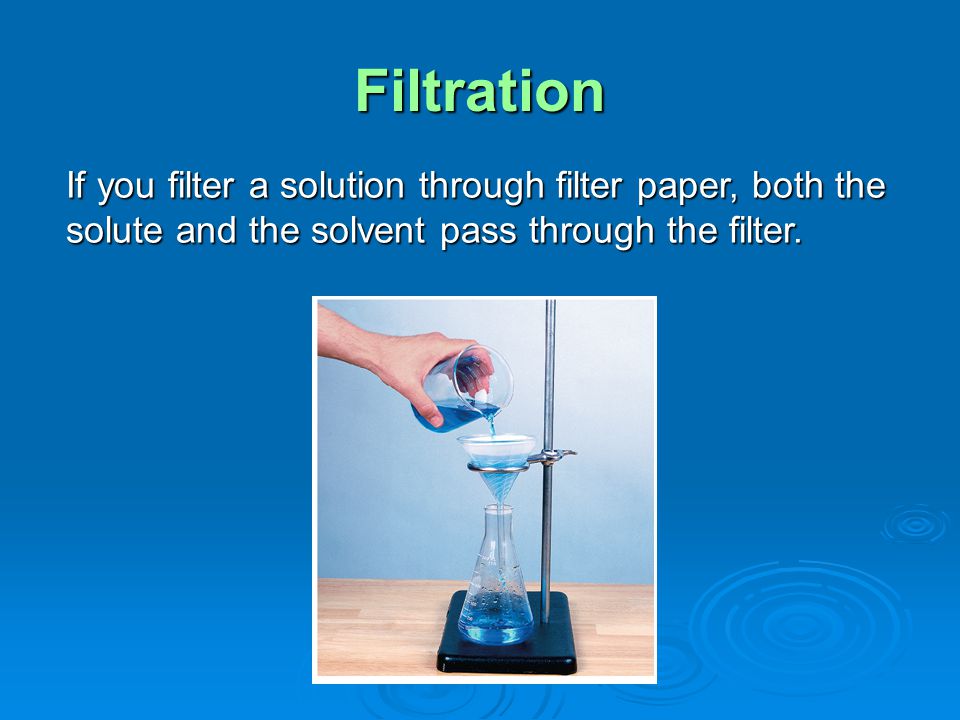 Filtration

If you filter a solution through filter paper, both the solute and the solvent pass through the filter.